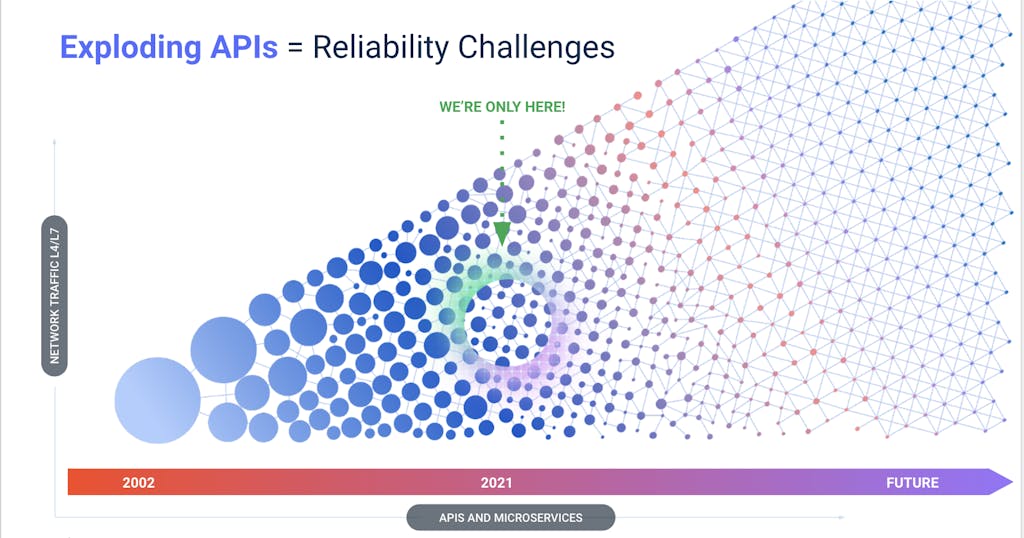 Exploding APIs = Reliability Challenges

WE'RE ONLY HERE!

NETWORK TRAFFIC L4/L7

2002

2021

FUTURE

APIS AND MICROSERVICES